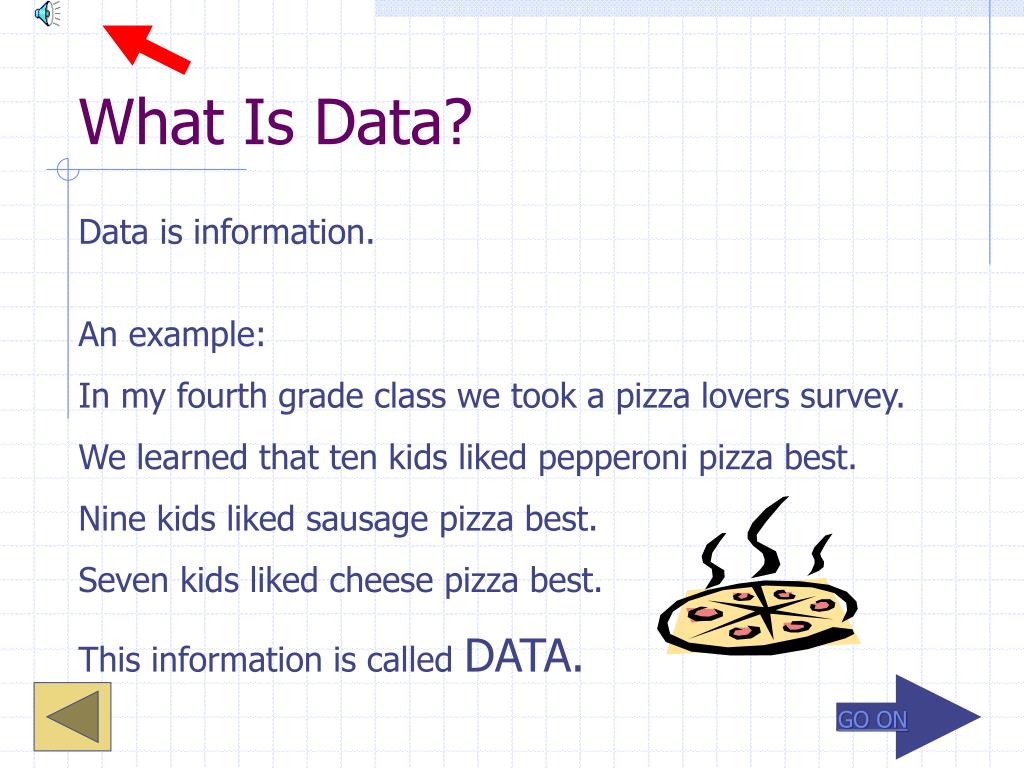 What Is Data?

Data is information.

An example:

In my fourth grade class we took a pizza lovers survey.

We learned that ten kids liked pepperoni pizza best.

Nine kids liked sausage pizza best.

Seven kids liked cheese pizza best.

This information is called DATA.

GO ON